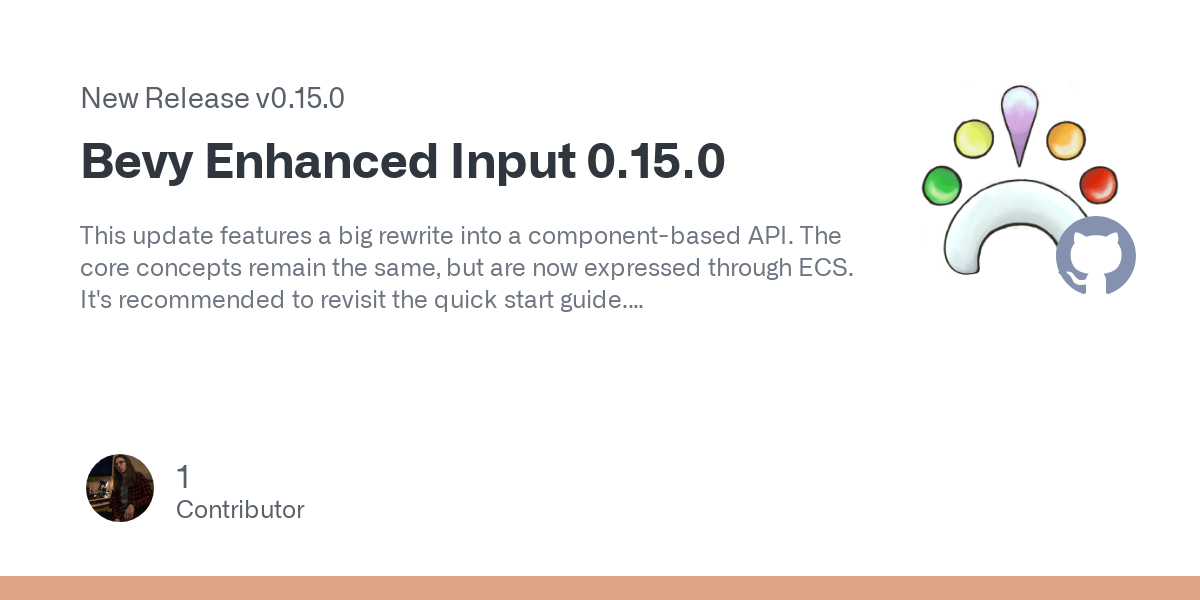 New Release v0.15.0

Bevy Enhanced Input 0.15.0

This update features a big rewrite into a component-based API. The core concepts remain the same, but are now expressed through ECS. It's recommended to revisit the quick start guide....

1
Contributor